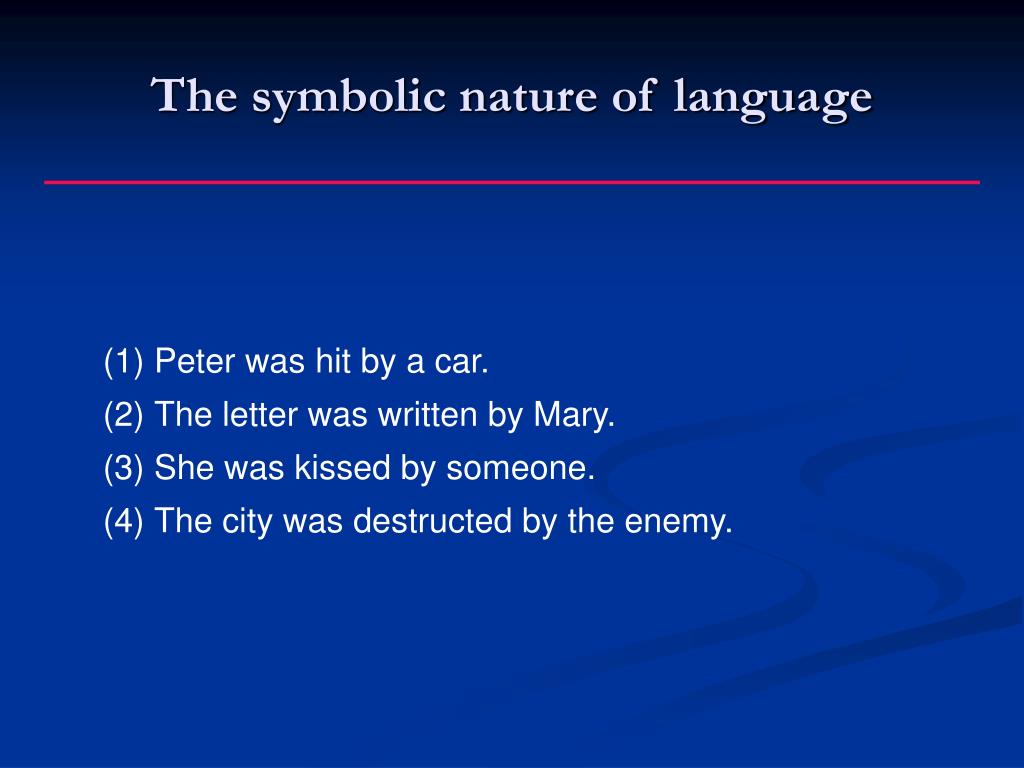 The symbolic nature of language

(1) Peter was hit by a car.
(2) The letter was written by Mary.
(3) She was kissed by someone.
(4) The city was destructed by the enemy.